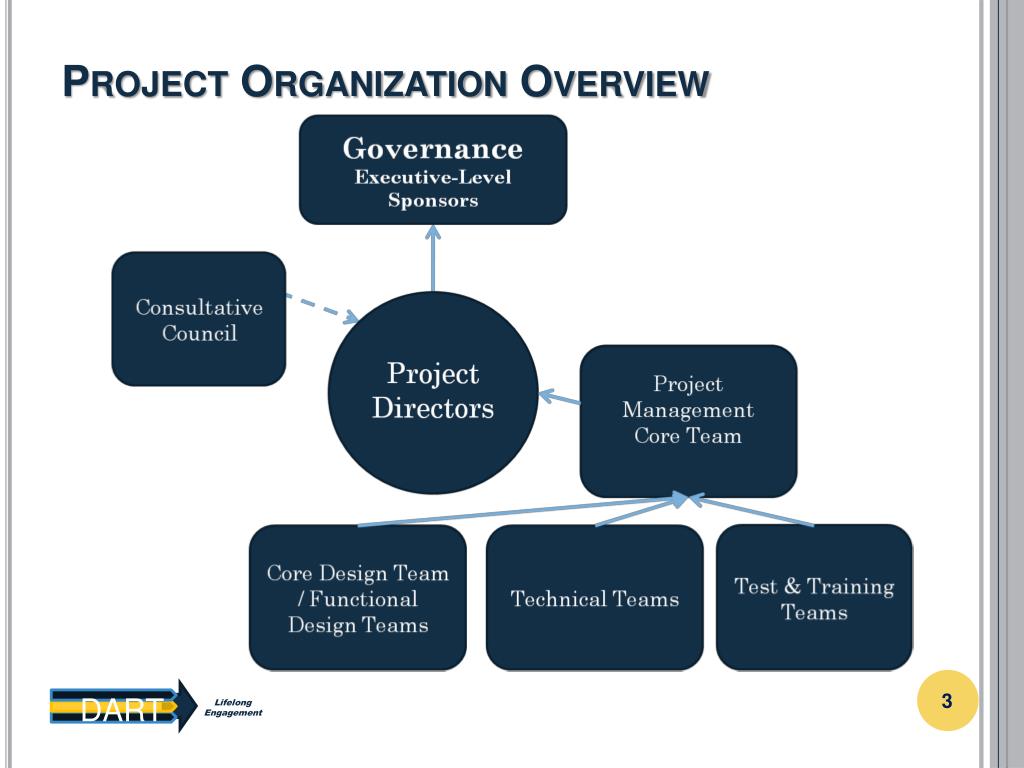 PROJECT ORGANIZATION OVERVIEW

Governance
Executive-Level Sponsors

Consultative Council

Project Directors

Project Management Core Team

Core Design Team / Functional Design Teams

Technical Teams

Test & Training Teams

DART

Lifelong Engagement

3